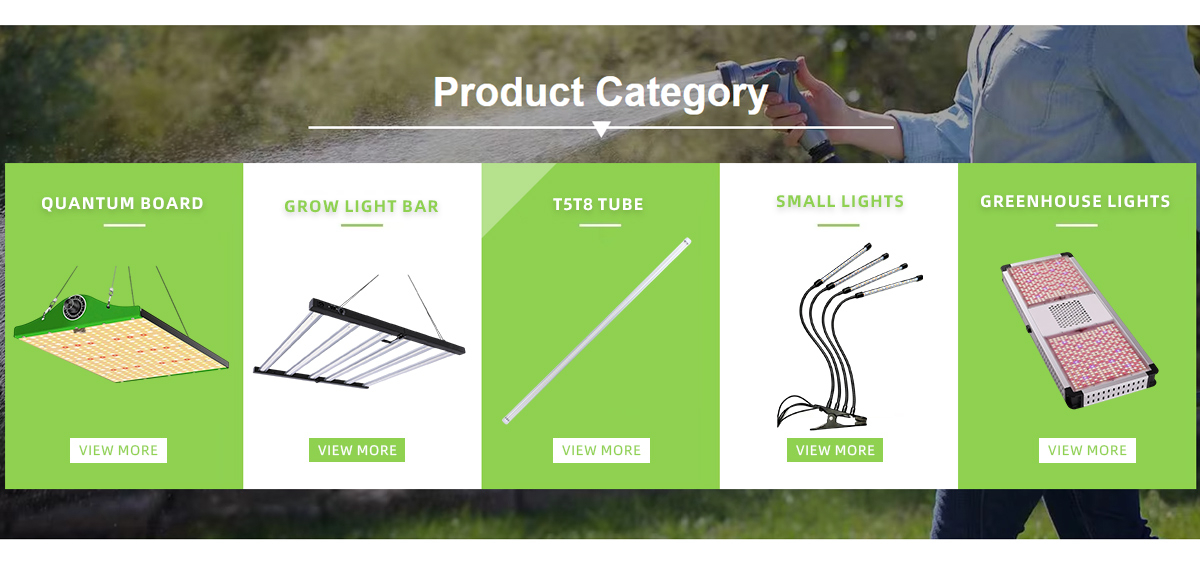 Product Category

QUANTUM BOARD

VIEW MORE

GROW LIGHT BAR

VIEW MORE

T5T8 TUBE

VIEW MORE

SMALL LIGHTS

VIEW MORE

GREENHOUSE LIGHTS

VIEW MORE